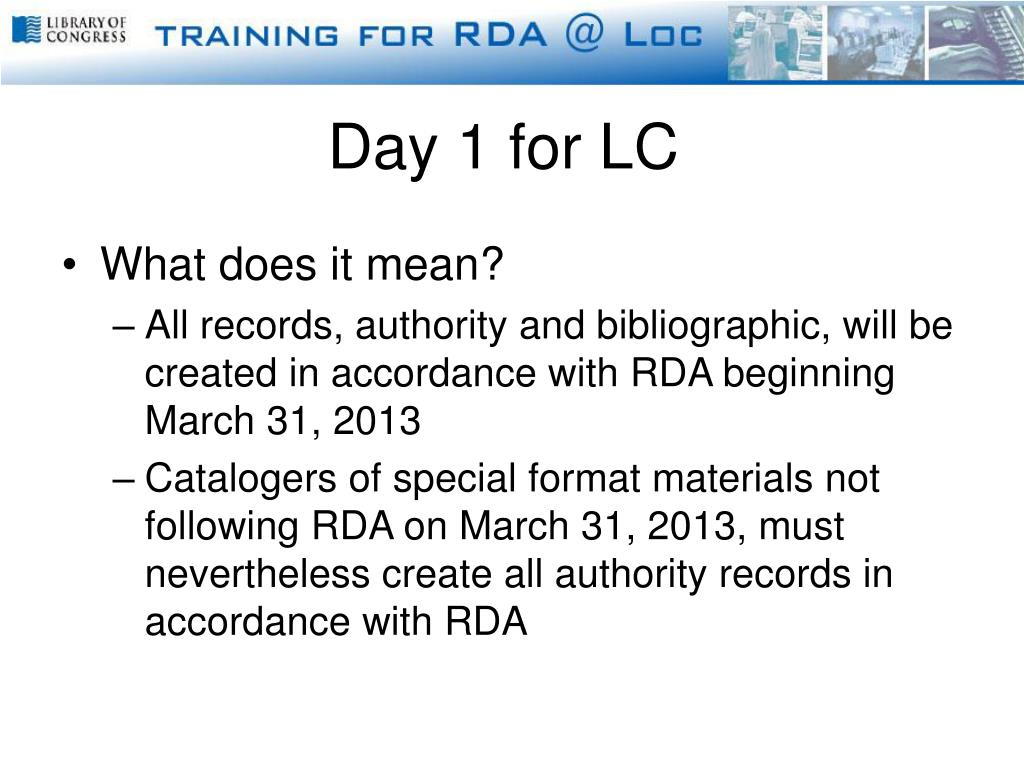 LIBRARY OF CONGRESS

TRAINING FOR RDA @ LOC

Day 1 for LC

• What does it mean?
– All records, authority and bibliographic, will be created in accordance with RDA beginning March 31, 2013
– Catalogers of special format materials not following RDA on March 31, 2013, must nevertheless create all authority records in accordance with RDA